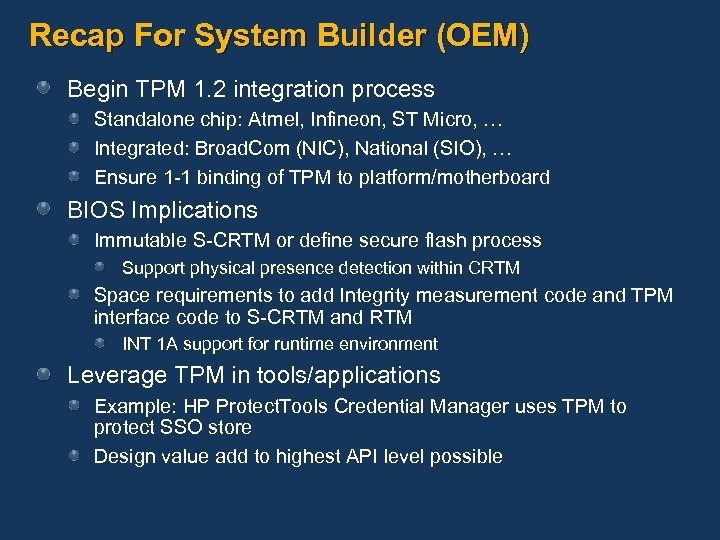 Recap For System Builder (OEM)

Begin TPM 1.2 integration process

Standalone chip: Atmel, Infineon, ST Micro, …

Integrated: BroadCom (NIC), National (SIO), …

Ensure 1-1 binding of TPM to platform/motherboard

BIOS Implications

Immutable S-CRTM or define secure flash process

Support physical presence detection within CRTM

Space requirements to add Integrity measurement code and TPM interface code to S-CRTM and RTM

INT 1A support for runtime environment

Leverage TPM in tools/applications

Example: HP ProtectTools Credential Manager uses TPM to protect SSO store

Design value add to highest API level possible